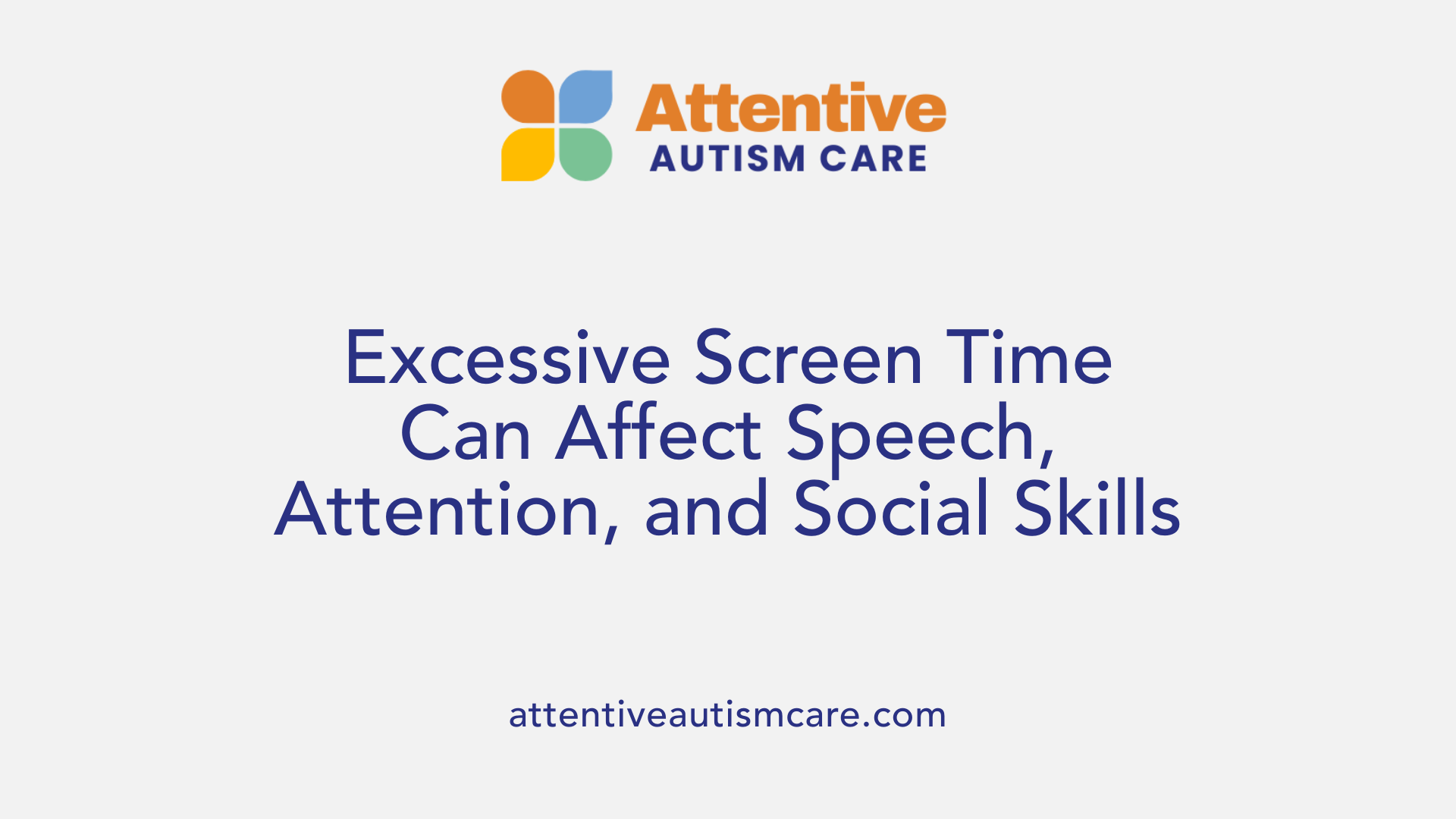 Attentive
AUTISM CARE

Excessive Screen Time Can Affect Speech, Attention, and Social Skills

attentiveautismcare.com